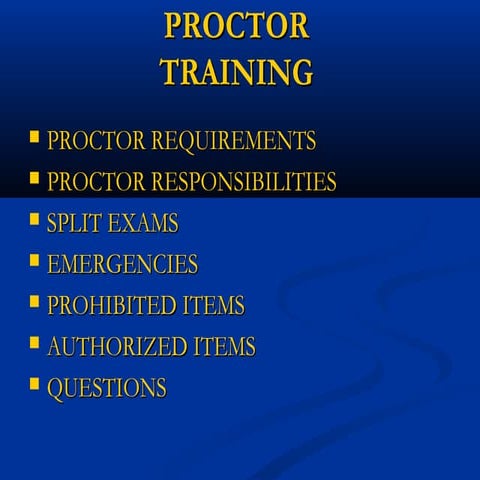 PROCTOR TRAINING

- PROCTOR REQUIREMENTS
- PROCTOR RESPONSIBILITIES
- SPLIT EXAMS
- EMERGENCIES
- PROHIBITED ITEMS
- AUTHORIZED ITEMS
- QUESTIONS